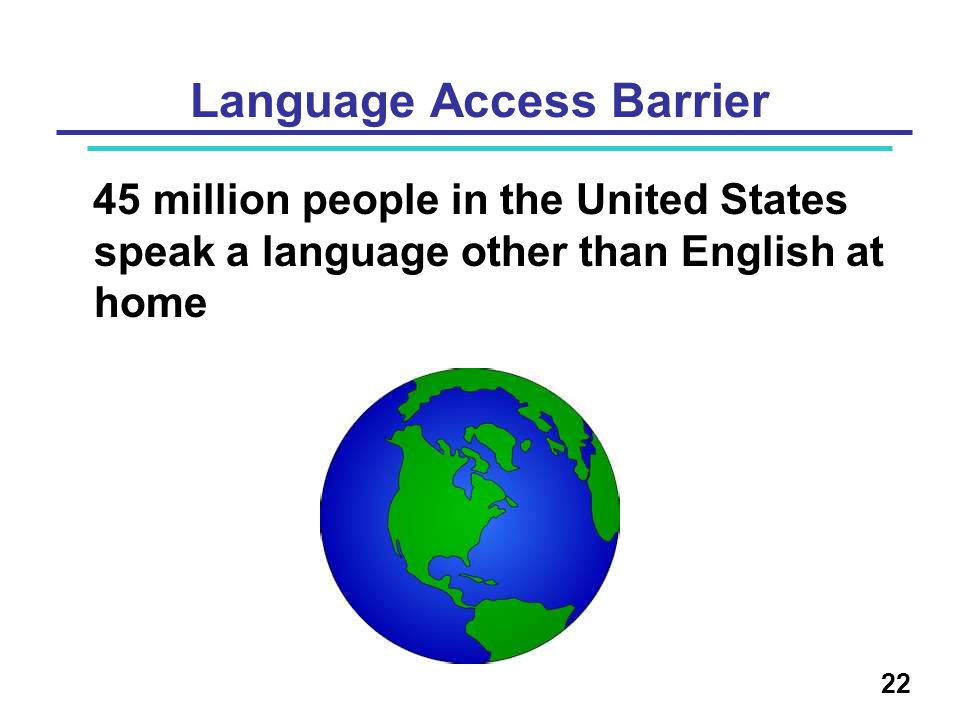 Language Access Barrier

45 million people in the United States speak a language other than English at home

22